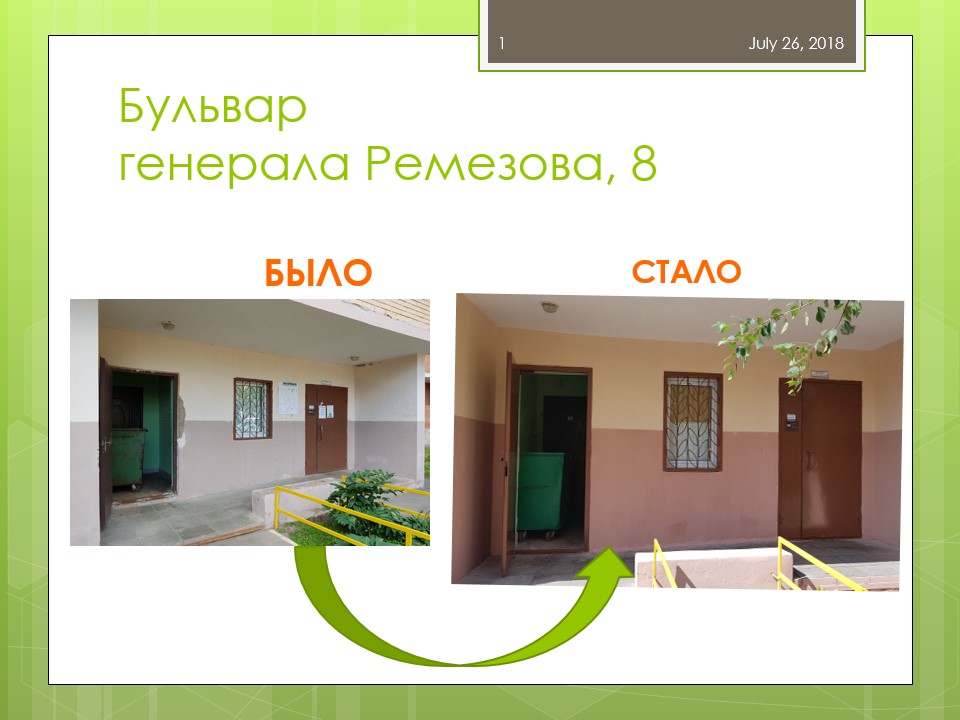 1

July 26, 2018

Бульвар генерала Ремезова, 8

БЫЛО

СТАЛО